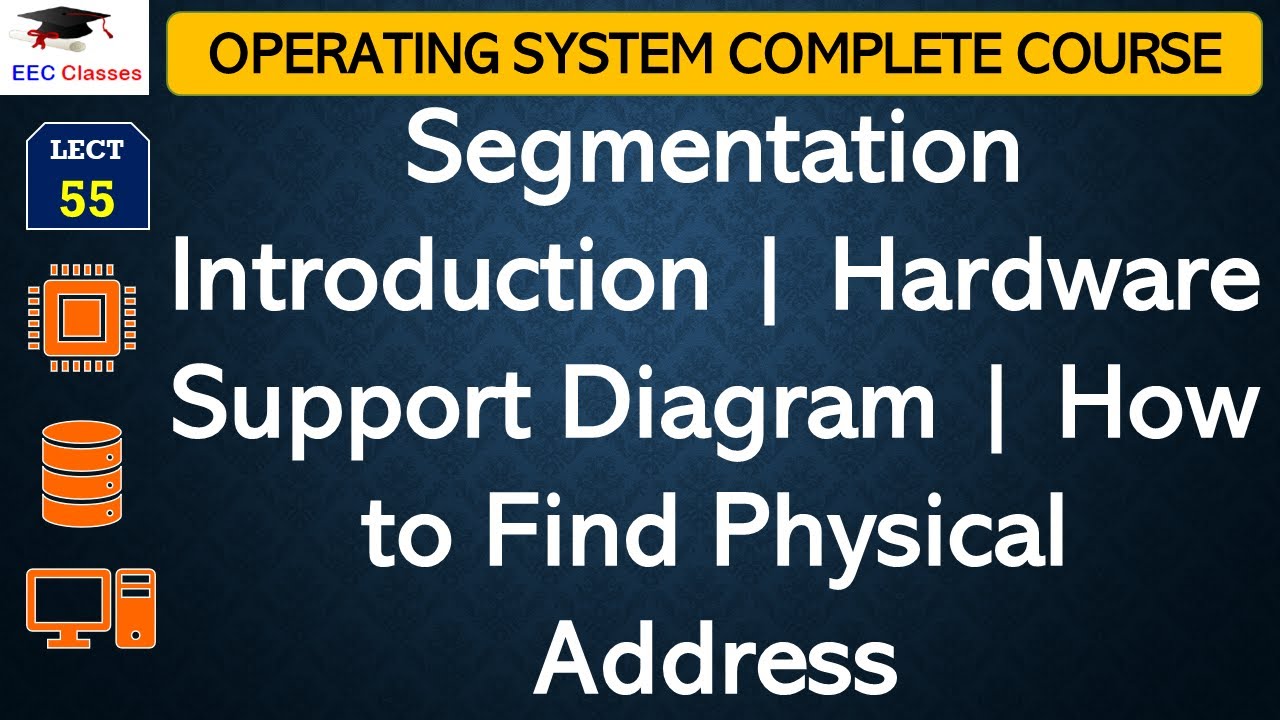 EEC Classes

OPERATING SYSTEM COMPLETE COURSE

LECT
55

Segmentation Introduction | Hardware Support Diagram | How to Find Physical Address